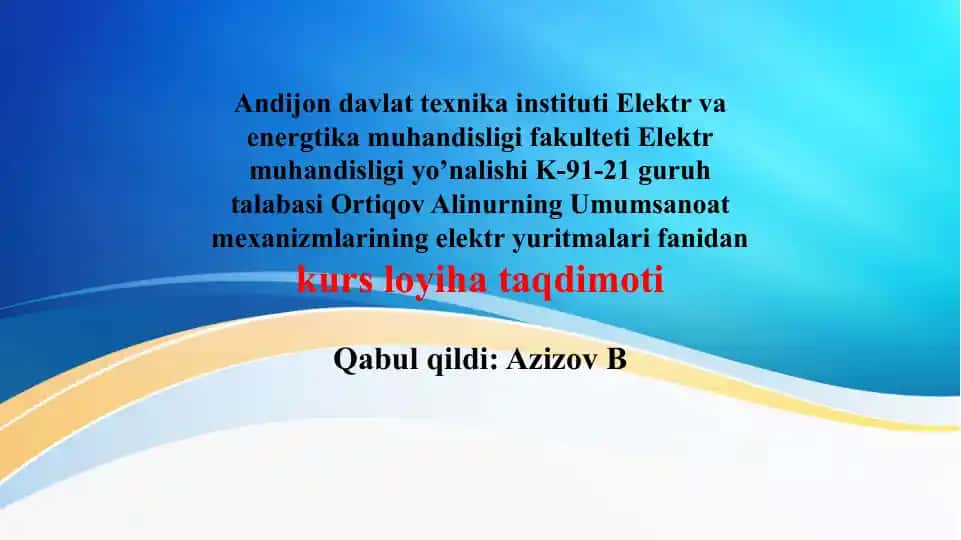 Andijon davlat texnika instituti Elektr va energtika muhandisligi fakulteti Elektr muhandisligi yo’nalishi K-91-21 guruh talabasi Ortiqov Alinurning Umumsanoat mexanizmlarining elektr yuritmalari fanidan kurs loyiha taqdimoti

Qabul qildi: Azizov B